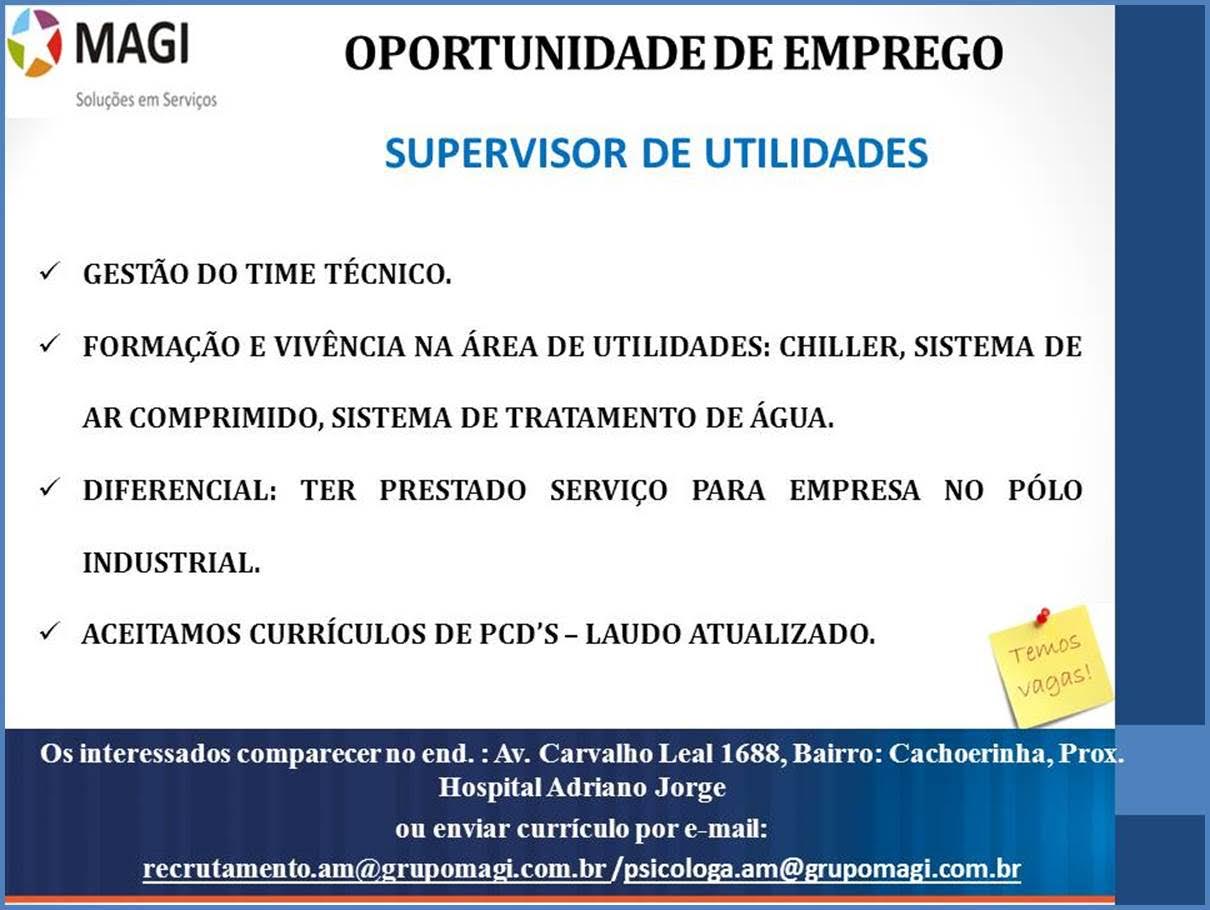 MAGI
Soluções em Serviços

OPORTUNIDADE DE EMPREGO

SUPERVISOR DE UTILIDADES

✓ GESTÃO DO TIME TÉCNICO.

✓ FORMAÇÃO E VIVÊNCIA NA ÁREA DE UTILIDADES: CHILLER, SISTEMA DE AR COMPRIMIDO, SISTEMA DE TRATAMENTO DE ÁGUA.

✓ DIFERENCIAL: TER PRESTADO SERVIÇO PARA EMPRESA NO PÓLO INDUSTRIAL.

✓ ACEITAMOS CURRÍCULOS DE PCD'S – LAUDO ATUALIZADO.

Temos vagas!

Os interessados comparecer no end. : Av. Carvalho Leal 1688, Bairro: Cachoerinha, Prox. Hospital Adriano Jorge

ou enviar currículo por e-mail:

recrutamento.am@grupomagi.com.br /psicologa.am@grupomagi.com.br